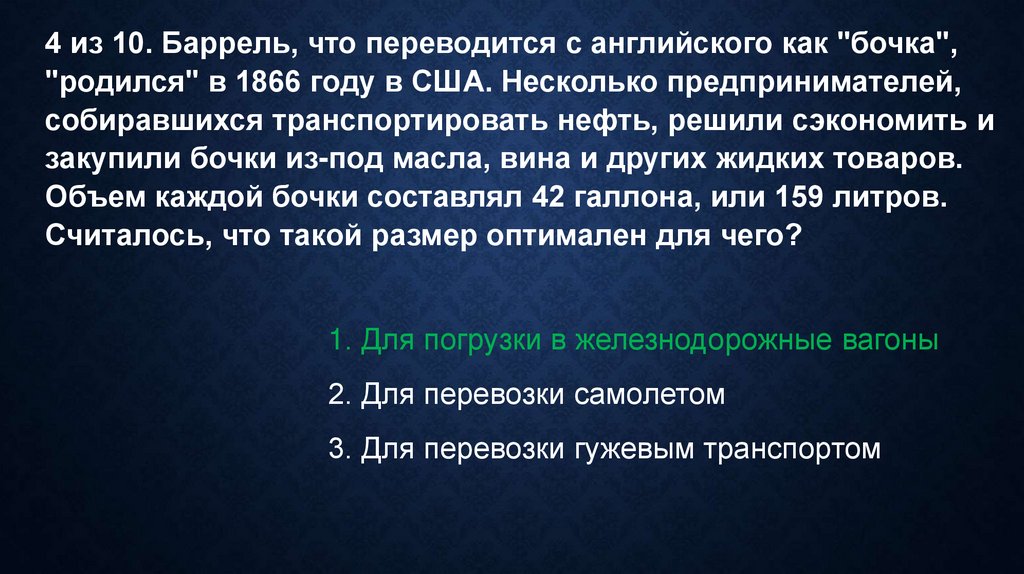 4 из 10. Баррель, что переводится с английского как "бочка", "родился" в 1866 году в США. Несколько предпринимателей, собиравшихся транспортировать нефть, решили сэкономить и закупили бочки из-под масла, вина и других жидких товаров. Объем каждой бочки составлял 42 галлона, или 159 литров. Считалось, что такой размер оптимален для чего?

1. Для погрузки в железнодорожные вагоны

2. Для перевозки самолетом

3. Для перевозки гужевым транспортом